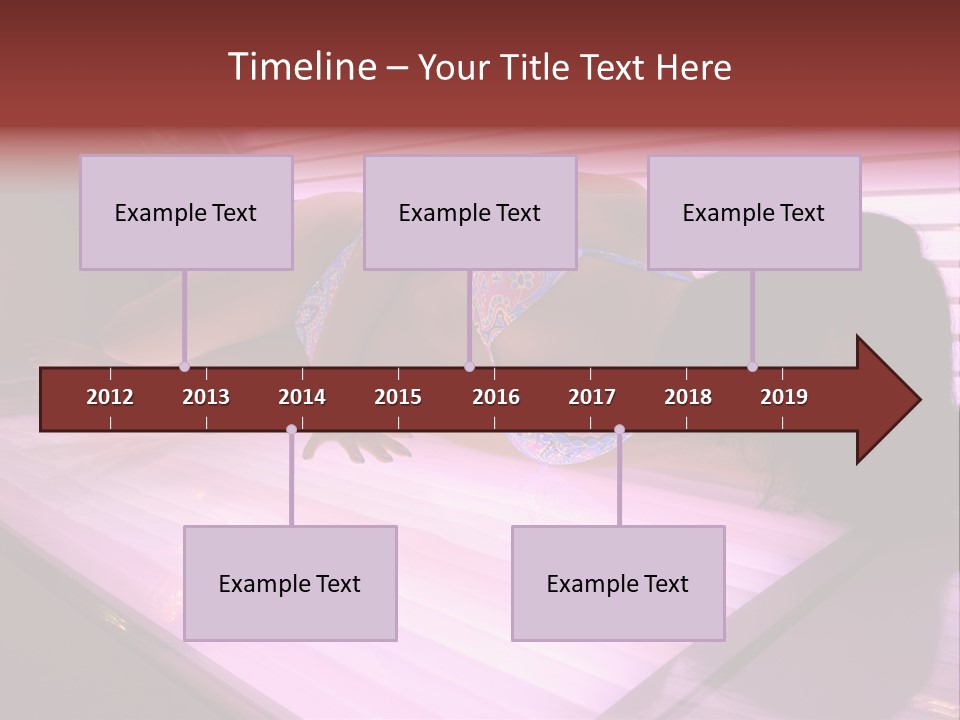 Timeline – Your Title Text Here

Example Text

Example Text

Example Text

2012 2013 2014 2015 2016 2017 2018 2019

Example Text

Example Text